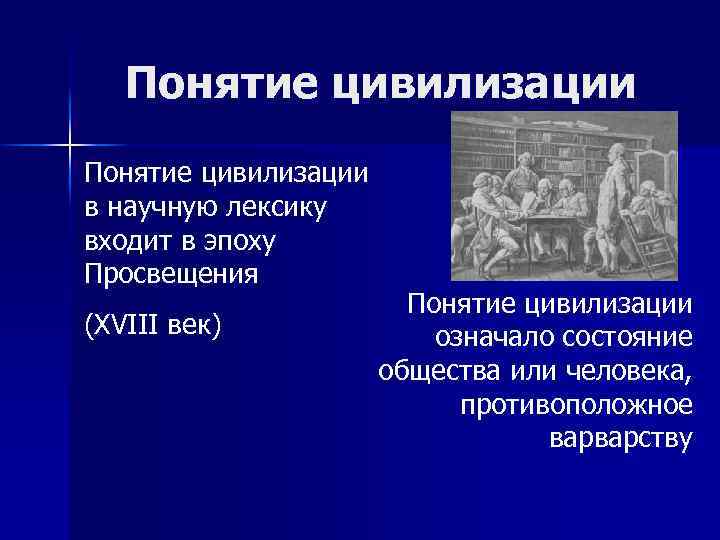 Понятие цивилизации

Понятие цивилизации в научную лексику входит в эпоху Просвещения

(XVIII век)

Понятие цивилизации означало состояние общества или человека, противоположное варварству